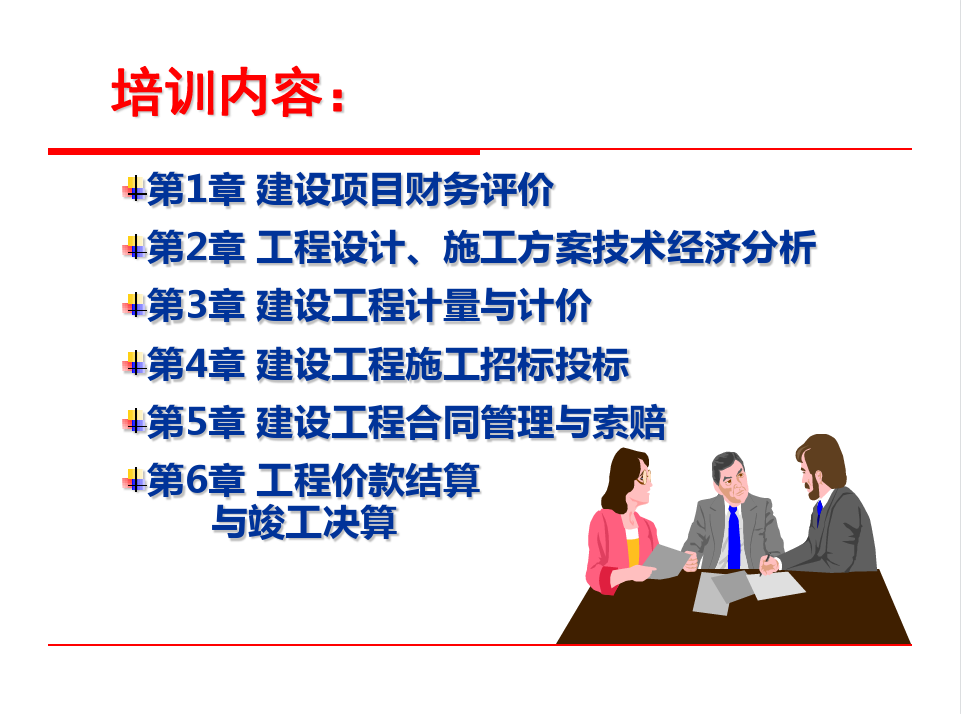 培训内容：

第1章 建设项目财务评价

第2章 工程设计、施工方案技术经济分析

第3章 建设工程计量与计价

第4章 建设工程施工招标投标

第5章 建设工程合同管理与索赔

第6章 工程价款结算与竣工决算